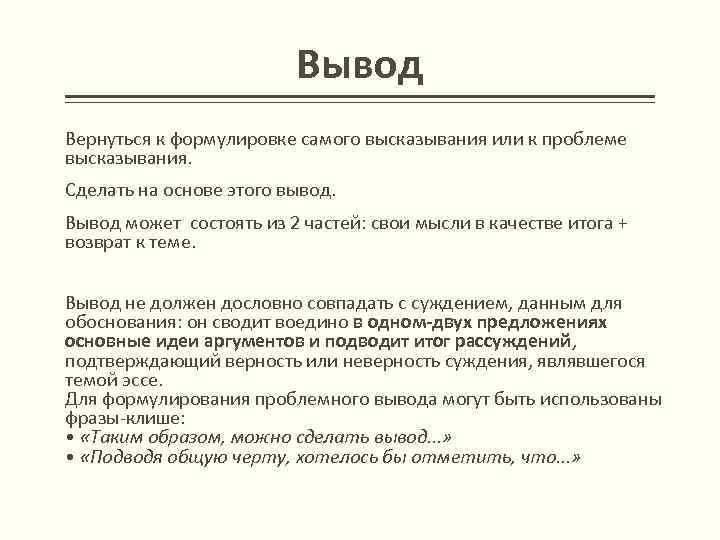 Вывод

Вернуться к формулировке самого высказывания или к проблеме высказывания.

Сделать на основе этого вывод.

Вывод может состоять из 2 частей: свои мысли в качестве итога + возврат к теме.

Вывод не должен дословно совпадать с суждением, данным для обоснования: он сводит воедино в одном-двух предложениях основные идеи аргументов и подводит итог рассуждений, подтверждающий верность или неверность суждения, являвшегося темой эссе.
Для формулирования проблемного вывода могут быть использованы фразы-клише:
• «Таким образом, можно сделать вывод...»
• «Подводя общую черту, хотелось бы отметить, что...»